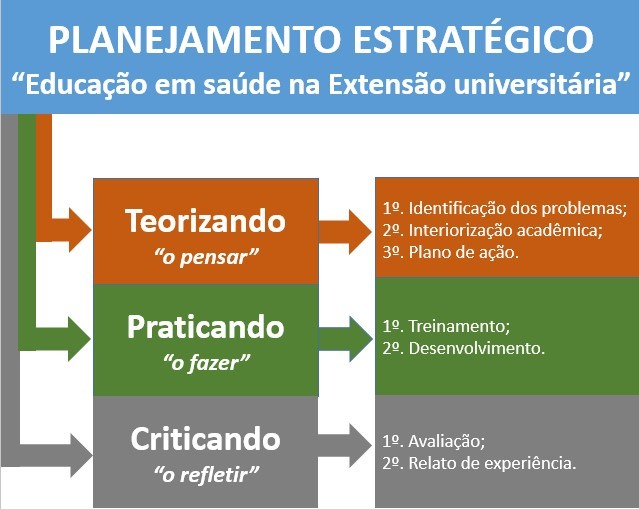 PLANEJAMENTO ESTRATÉGICO
“Educação em saúde na Extensão universitária”

Teorizando
“o pensar”

1º. Identificação dos problemas;
2º. Interiorização acadêmica;
3º. Plano de ação.

Praticando
“o fazer”

1º. Treinamento;
2º. Desenvolvimento.

Criticando
“o refletir”

1º. Avaliação;
2º. Relato de experiência.